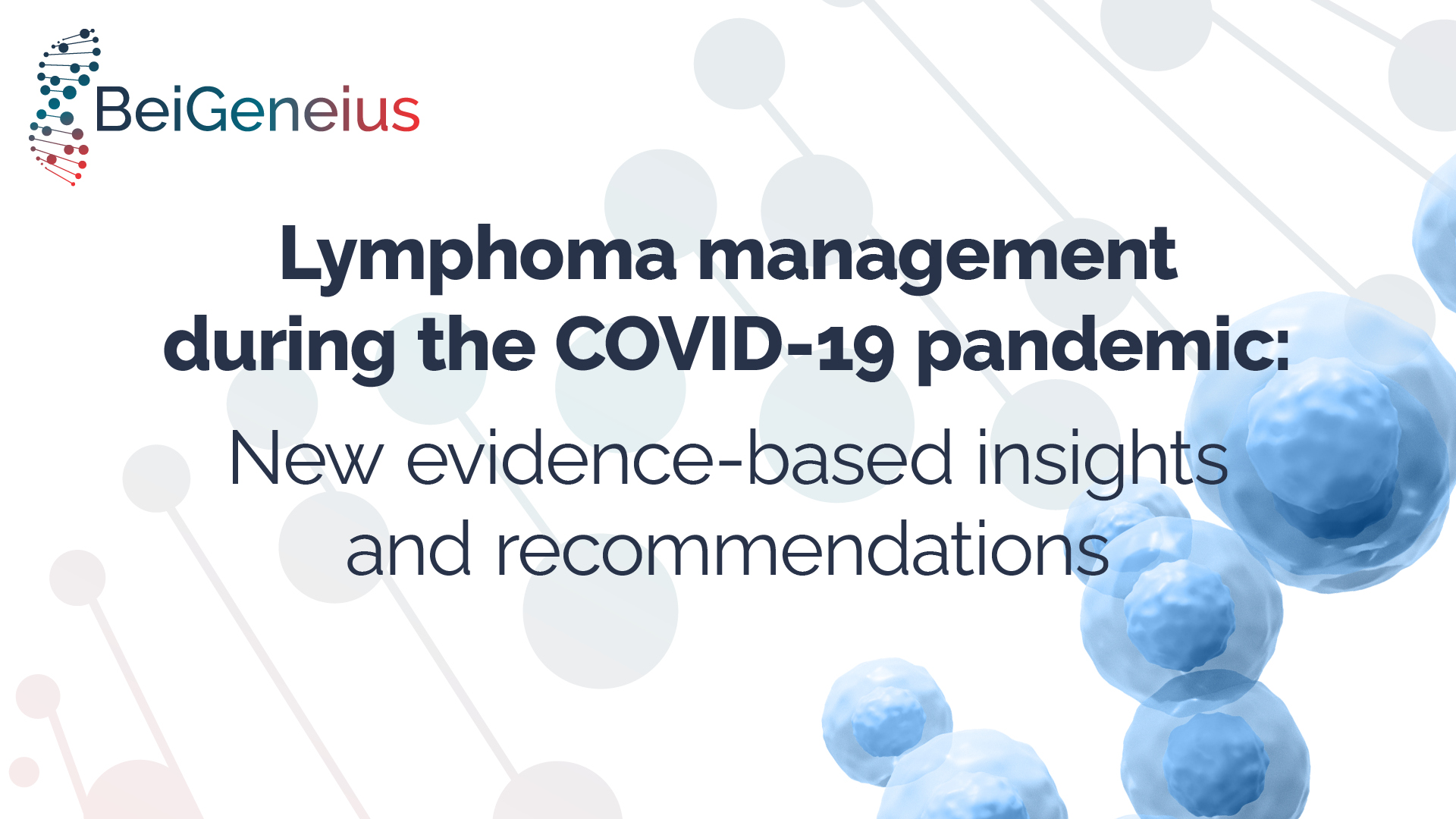 BeiGeneius

Lymphoma management during the COVID-19 pandemic:

New evidence-based insights and recommendations